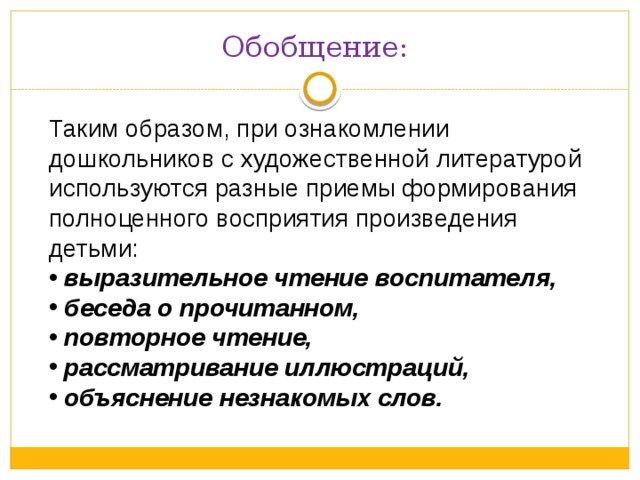 Обобщение:

Таким образом, при ознакомлении дошкольников с художественной литературой используются разные приемы формирования полноценного восприятия произведения детьми:
• выразительное чтение воспитателя,
• беседа о прочитанном,
• повторное чтение,
• рассматривание иллюстраций,
• объяснение незнакомых слов.